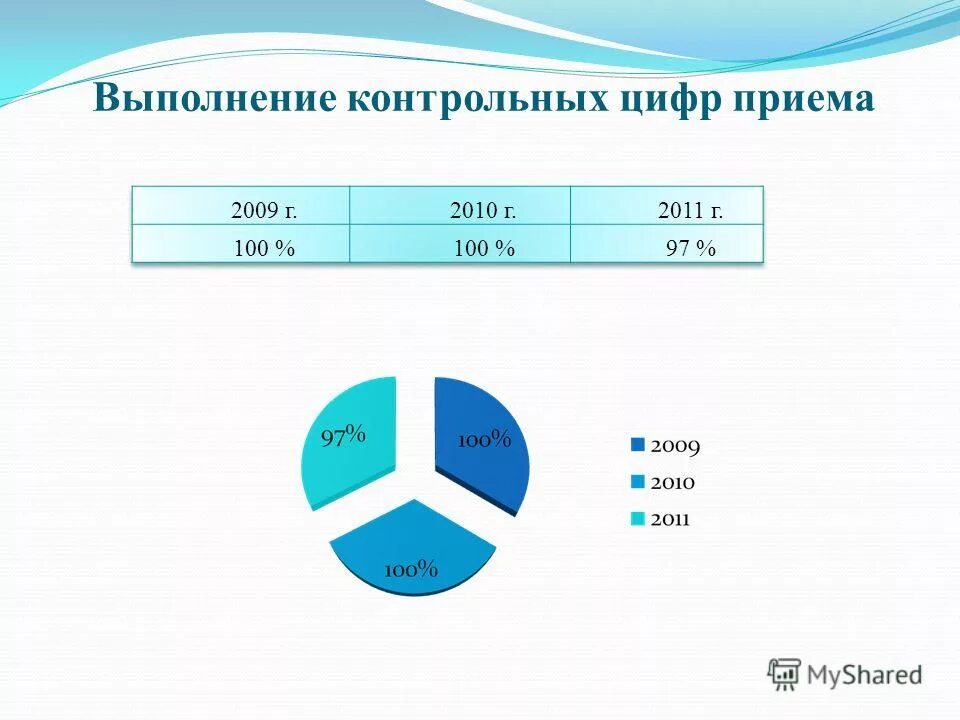 Выполнение контрольных цифр приема

| 2009 г. | 2010 г. | 2011 г. |
|---|---|---|
| 100 % | 100 % | 97 % |

97%
100%
100%

2009
2010
2011

MyShared